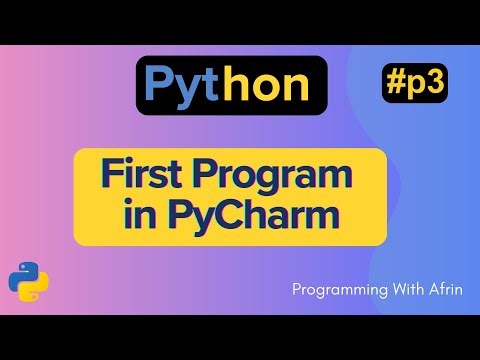 Python

#p3

First Program in PyCharm

Programming With Afrin